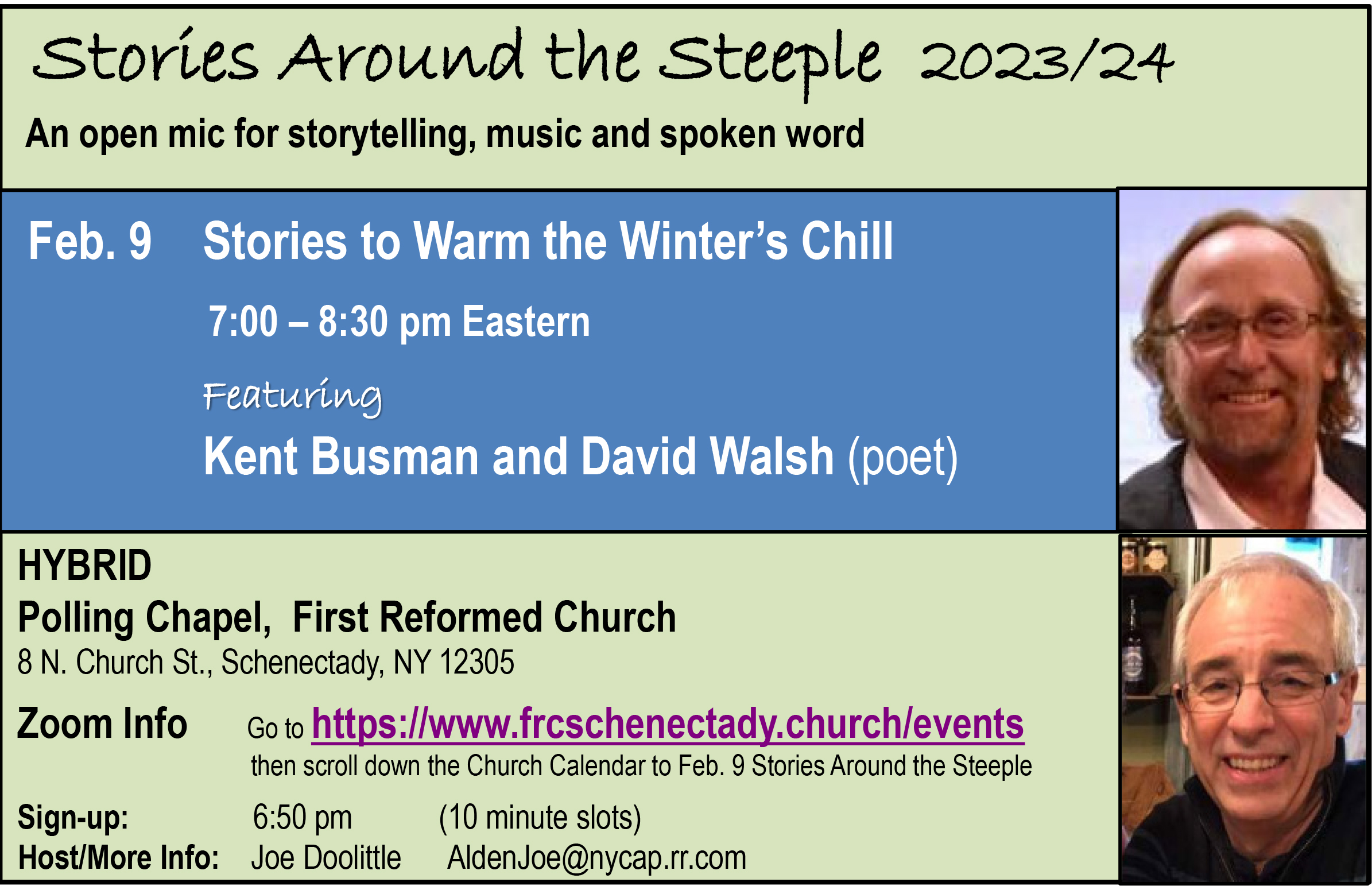 Stories Around the Steeple 2023/24

An open mic for storytelling, music and spoken word

Feb. 9 Stories to Warm the Winter's Chill

7:00 – 8:30 pm Eastern

Featuring

Kent Busman and David Walsh (poet)

HYBRID

Polling Chapel, First Reformed Church

8 N. Church St., Schenectady, NY 12305

Zoom Info Go to https://www.frcschenectady.church/events then scroll down the Church Calendar to Feb. 9 Stories Around the Steeple

Sign-up: 6:50 pm (10 minute slots)

Host/More Info: Joe Doolittle AldenJoe@nycap.rr.com